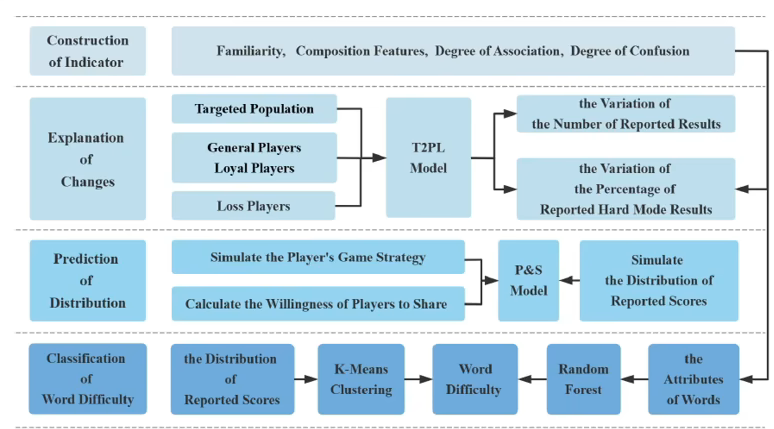 Construction of Indicator

Familiarity, Composition Features, Degree of Association, Degree of Confusion

Explanation of Changes

Targeted Population

General Players Loyal Players

Loss Players

T2PL Model

the Variation of the Number of Reported Results

the Variation of the Percentage of Reported Hard Mode Results

Prediction of Distribution

Simulate the Player's Game Strategy

Calculate the Willingness of Players to Share

P&S Model

Simulate the Distribution of Reported Scores

Classification of Word Difficulty

the Distribution of Reported Scores

K-Means Clustering

Word Difficulty

Random Forest

the Attributes of Words